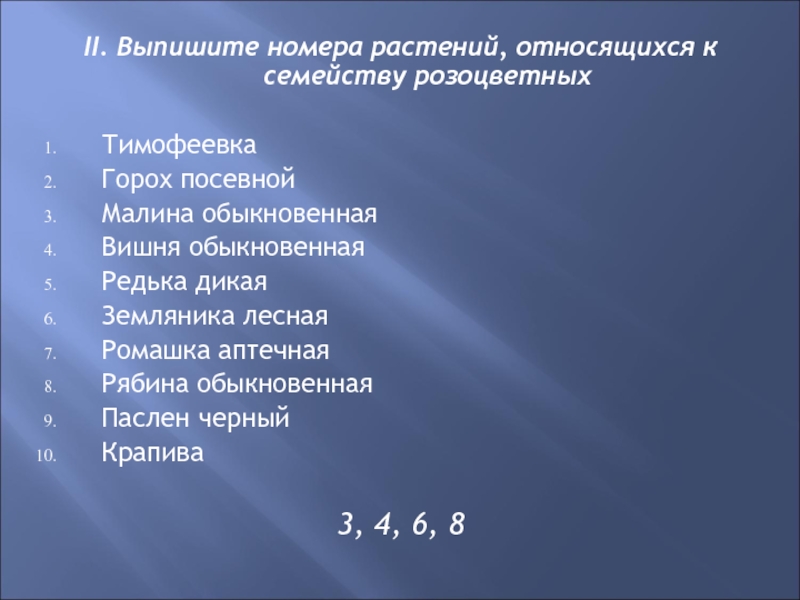 II. Выпишите номера растений, относящихся к семейству розоцветных

1. Тимофеевка
2. Горох посевной
3. Малина обыкновенная
4. Вишня обыкновенная
5. Редька дикая
6. Земляника лесная
7. Ромашка аптечная
8. Рябина обыкновенная
9. Паслен черный
10. Крапива

3, 4, 6, 8